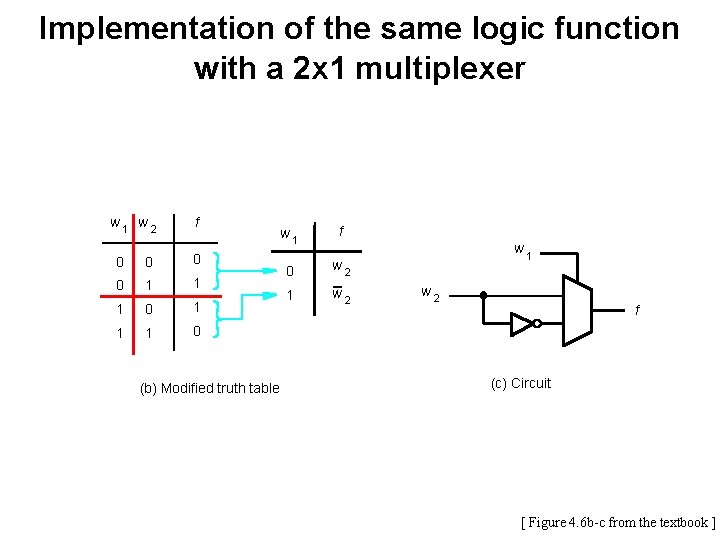 Implementation of the same logic function with a 2x1 multiplexer

| $w_1$ | $w_2$ | $f$ |
|---|---|---|
| 0 | 0 | 0 |
| 0 | 1 | 1 |
| 1 | 0 | 1 |
| 1 | 1 | 0 |

| $w_1$ | $f$ |
|---|---|
| 0 | $w_2$ |
| 1 | $\overline{w}_2$ |

(b) Modified truth table

$w_1$

$w_2$

$f$

(c) Circuit

[ Figure 4.6b-c from the textbook ]